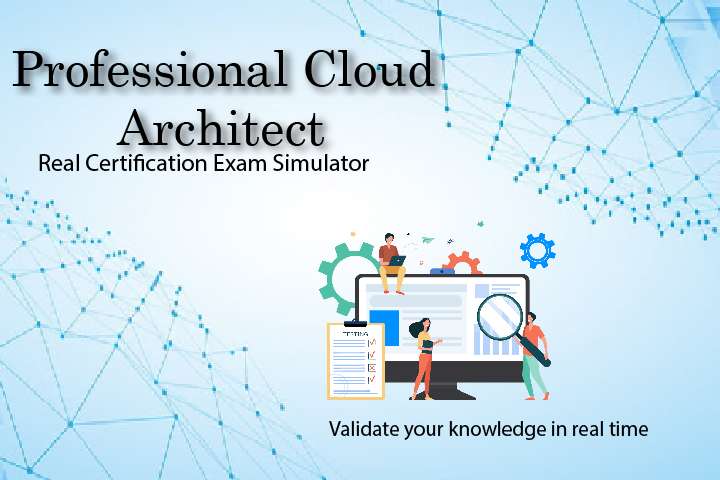 Professional Cloud Architect

Real Certification Exam Simulator

TESTING

Validate your knowledge in real time